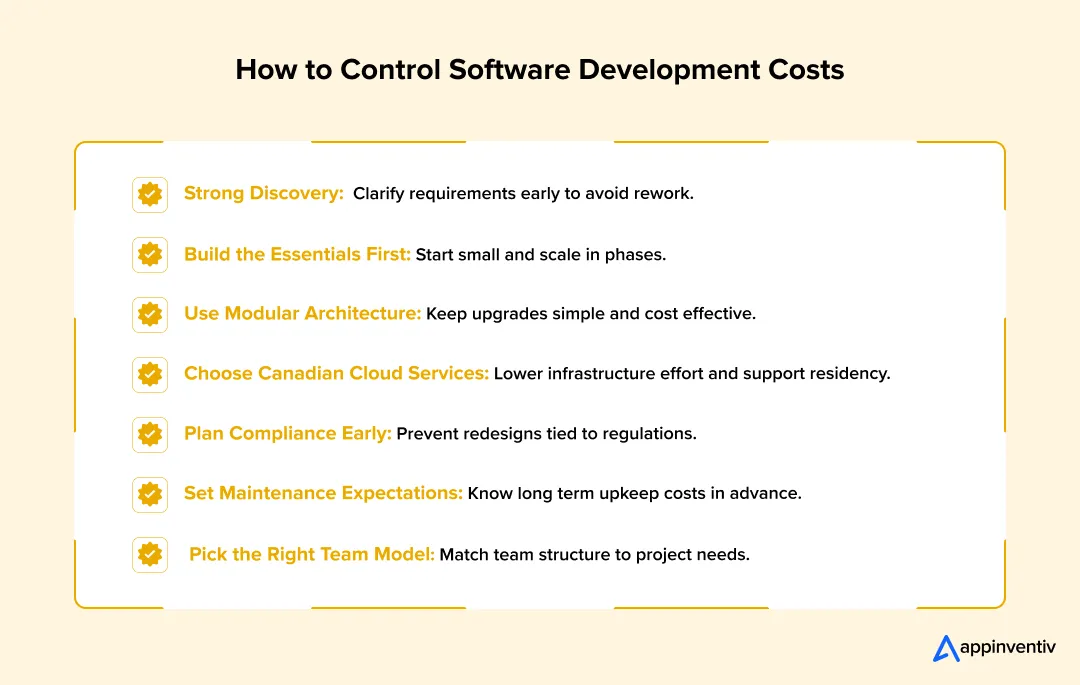 How to Control Software Development Costs

Strong Discovery: Clarify requirements early to avoid rework.

Build the Essentials First: Start small and scale in phases.

Use Modular Architecture: Keep upgrades simple and cost effective.

Choose Canadian Cloud Services: Lower infrastructure effort and support residency.

Plan Compliance Early: Prevent redesigns tied to regulations.

Set Maintenance Expectations: Know long term upkeep costs in advance.

Pick the Right Team Model: Match team structure to project needs.

appinventiv